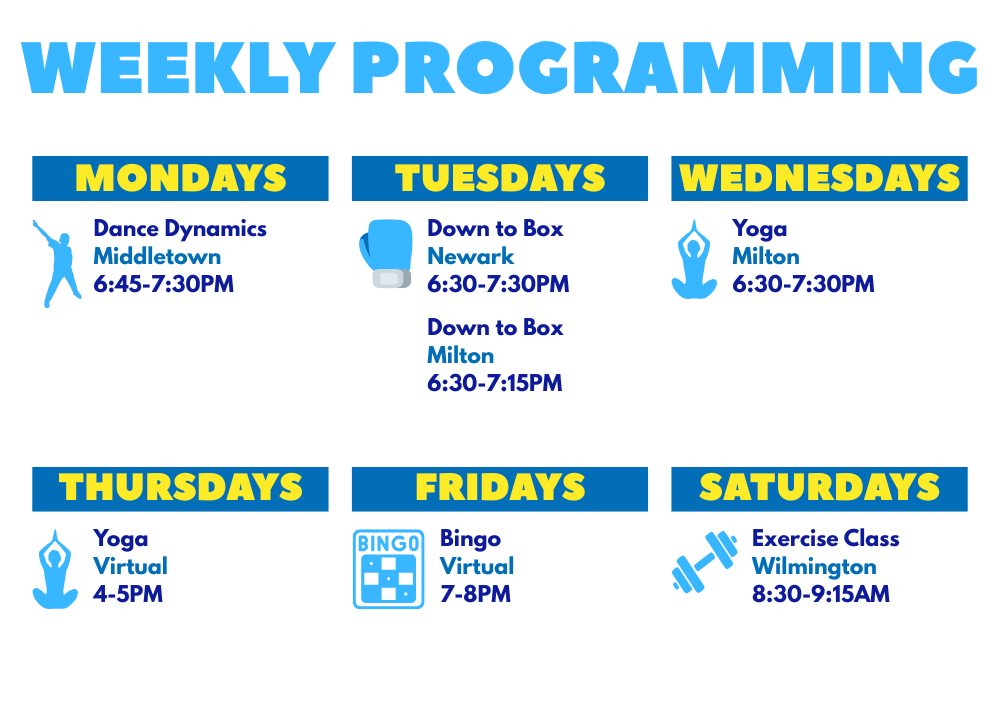 WEEKLY PROGRAMMING

MONDAYS

Dance Dynamics
Middletown
6:45-7:30PM

TUESDAYS

Down to Box
Newark
6:30-7:30PM

Down to Box
Milton
6:30-7:15PM

WEDNESDAYS

Yoga
Milton
6:30-7:30PM

THURSDAYS

Yoga
Virtual
4-5PM

FRIDAYS

BINGO

Bingo
Virtual
7-8PM

SATURDAYS

Exercise Class
Wilmington
8:30-9:15AM